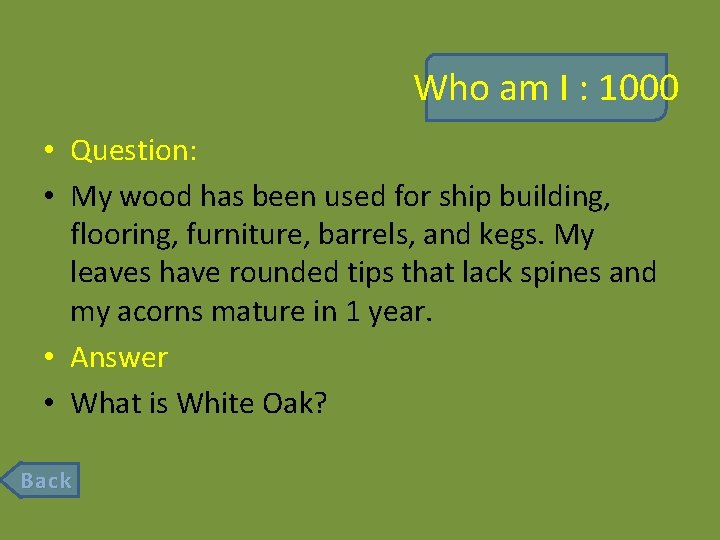 Who am I : 1000

• Question:
• My wood has been used for ship building, flooring, furniture, barrels, and kegs. My leaves have rounded tips that lack spines and my acorns mature in 1 year.
• Answer
• What is White Oak?

Back